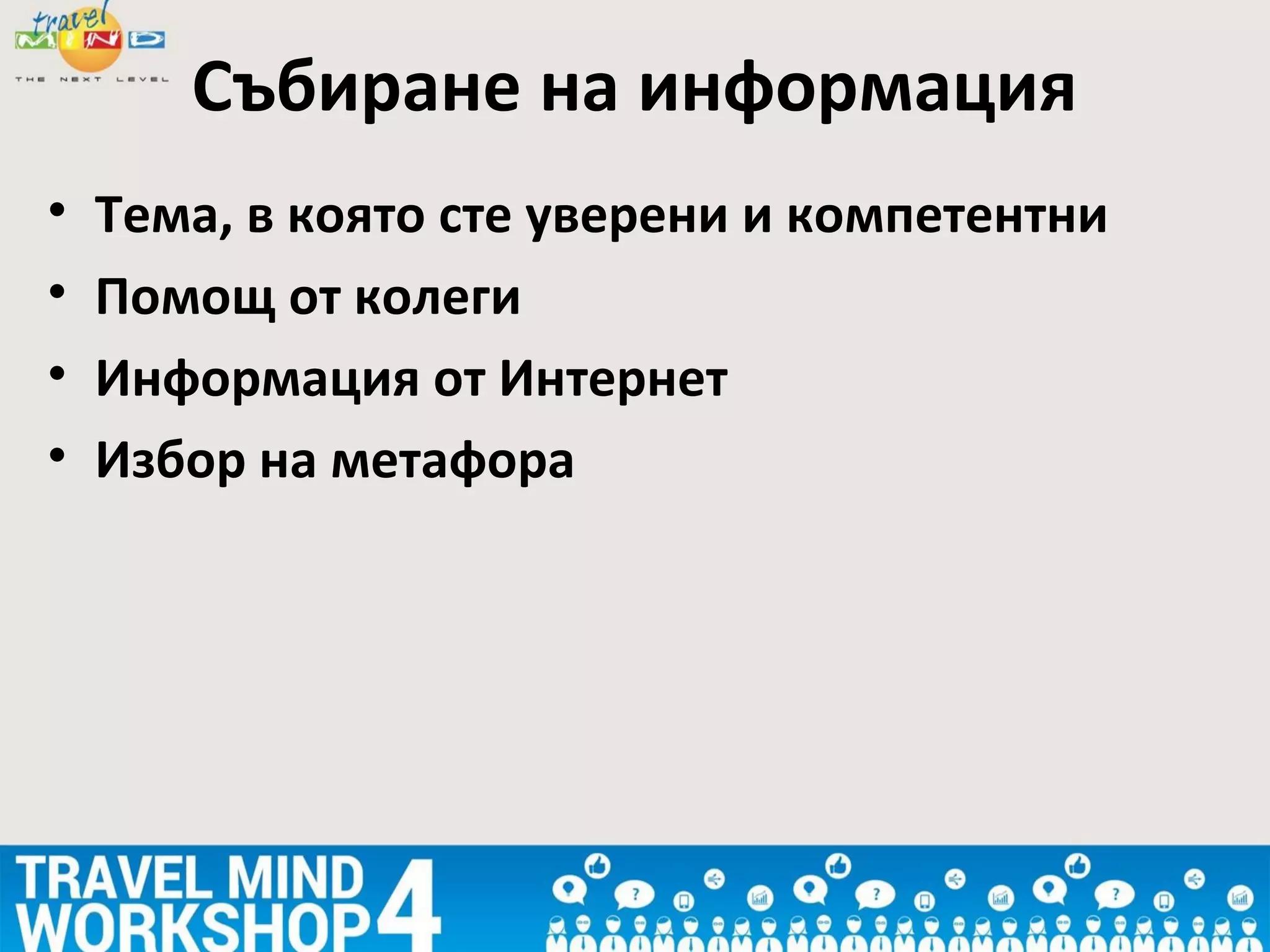 travel MIND
THE NEXT LEVEL

Събиране на информация

• Тема, в която сте уверени и компетентни
• Помощ от колеги
• Информация от Интернет
• Избор на метафора

TRAVEL MIND WORKSHOP 4